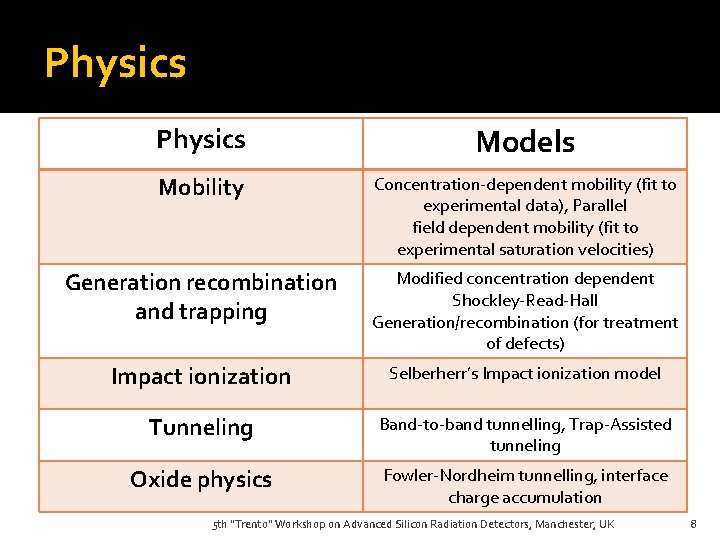 Physics

| Physics | Models |
|---|---|
| Mobility | Concentration-dependent mobility (fit to experimental data), Parallel field dependent mobility (fit to experimental saturation velocities) |
| Generation recombination and trapping | Modified concentration dependent Shockley-Read-Hall Generation/recombination (for treatment of defects) |
| Impact ionization | Selberherr's Impact ionization model |
| Tunneling | Band-to-band tunnelling, Trap-Assisted tunneling |
| Oxide physics | Fowler-Nordheim tunnelling, interface charge accumulation |

5th "Trento" Workshop on Advanced Silicon Radiation Detectors, Manchester, UK 8